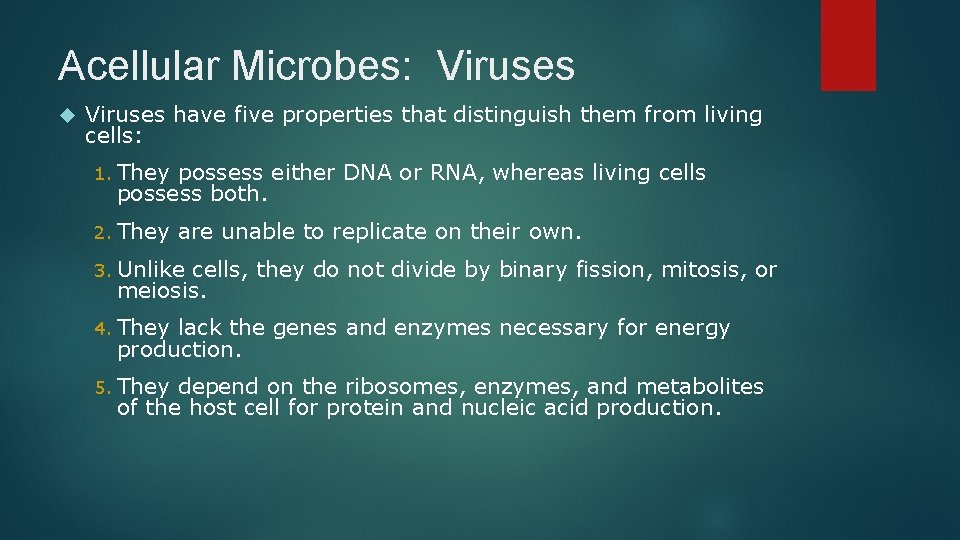 Acellular Microbes:  Viruses

Viruses have five properties that distinguish them from living cells:

1. They possess either DNA or RNA, whereas living cells possess both.

2. They are unable to replicate on their own.

3. Unlike cells, they do not divide by binary fission, mitosis, or meiosis.

4. They lack the genes and enzymes necessary for energy production.

5. They depend on the ribosomes, enzymes, and metabolites of the host cell for protein and nucleic acid production.